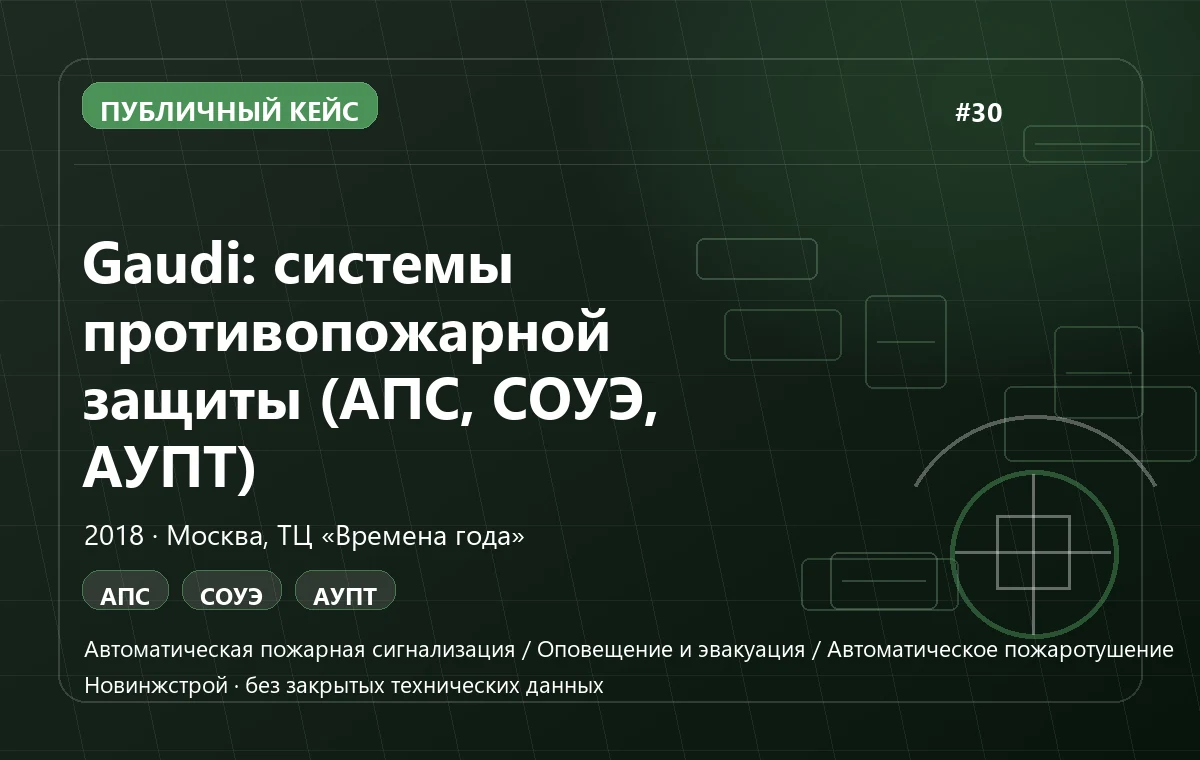 ПУБЛИЧНЫЙ КЕЙС

#30

Gaudi: системы противопожарной защиты (АПС, СОУЭ, АУПТ)

2018 · Москва, ТЦ «Времена года»

АПС

СОУЭ

АУПТ

Автоматическая пожарная сигнализация / Оповещение и эвакуация / Автоматическое пожаротушение

Новинжстрой · без закрытых технических данных